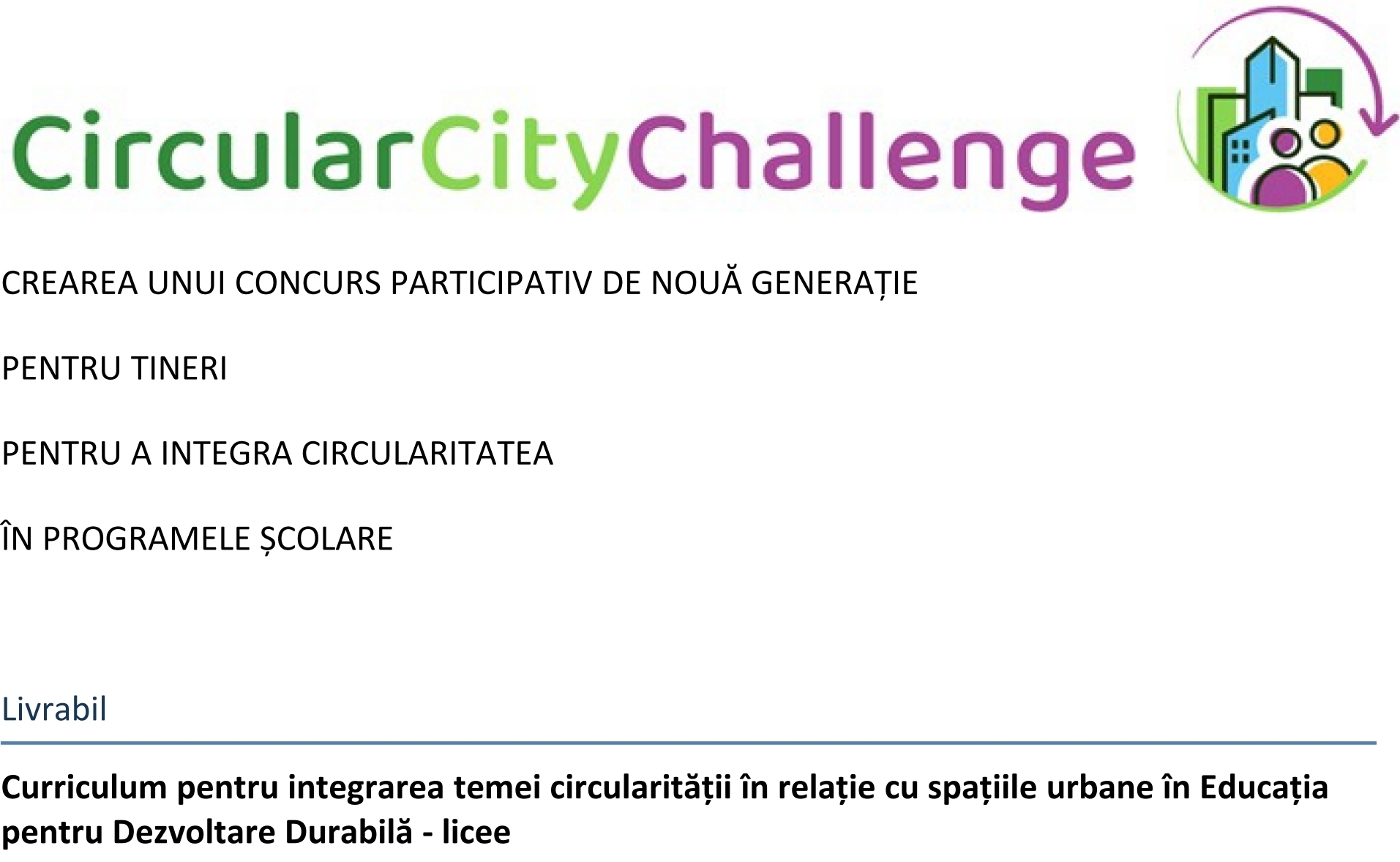 CircularCityChallenge

CREAREA UNUI CONCURS PARTICIPATIV DE NOUĂ GENERAȚIE

PENTRU TINERI

PENTRU A INTEGRA CIRCULARITATEA

ÎN PROGRAMELE ȘCOLARE

Livrabil

Curriculum pentru integrarea temei circularității în relație cu spațiile urbane în Educația pentru Dezvoltare Durabilă - licee